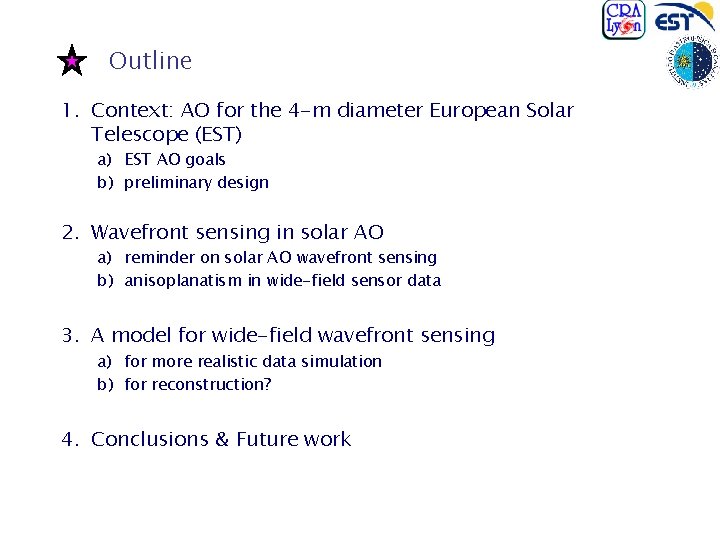 CRA Lyon

EST

Outline

1. Context: AO for the 4-m diameter European Solar Telescope (EST)
a) EST AO goals
b) preliminary design

2. Wavefront sensing in solar AO
a) reminder on solar AO wavefront sensing
b) anisoplanatism in wide-field sensor data

3. A model for wide-field wavefront sensing
a) for more realistic data simulation
b) for reconstruction?

4. Conclusions & Future work